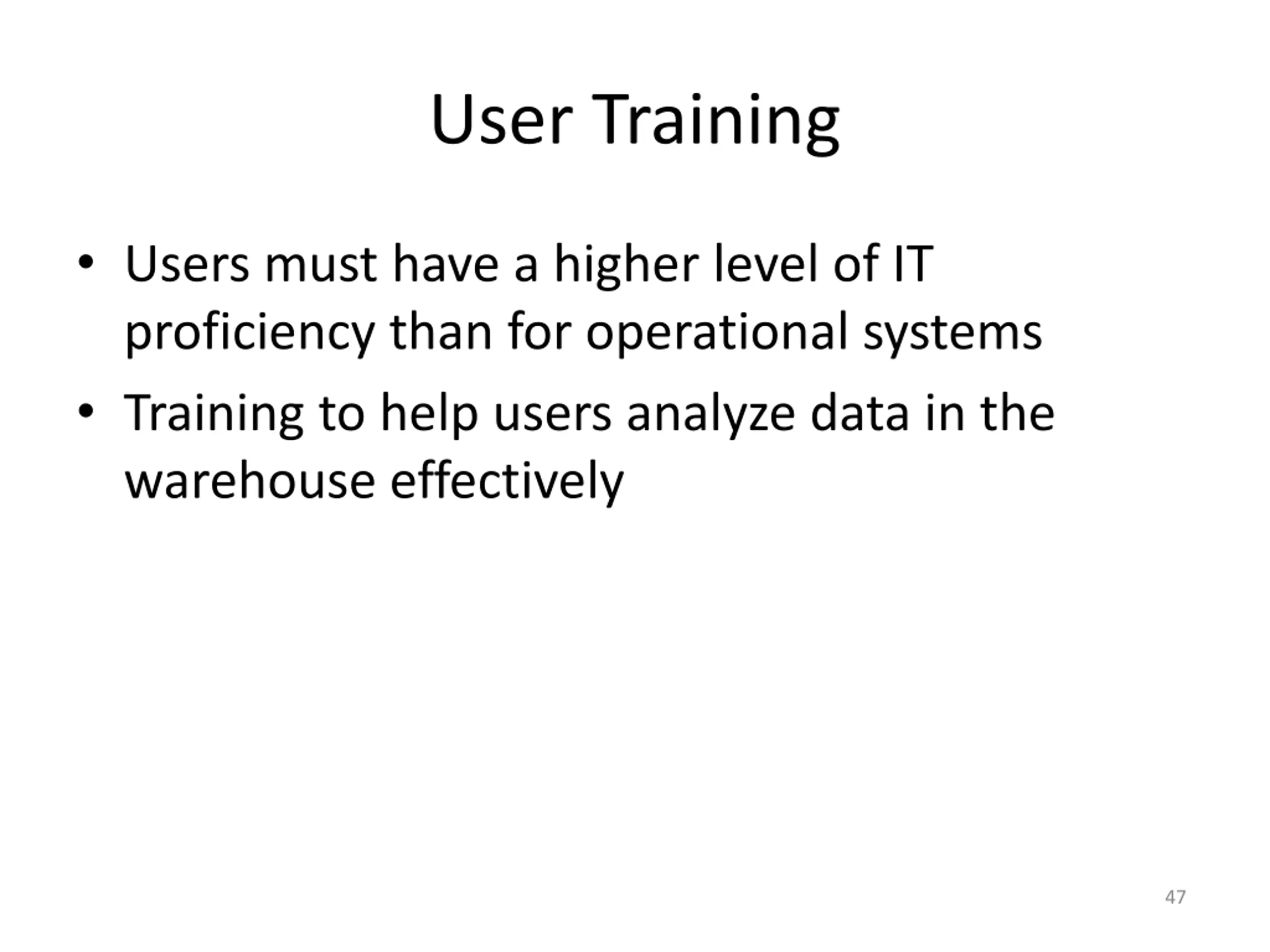 User Training

• Users must have a higher level of IT proficiency than for operational systems

• Training to help users analyze data in the warehouse effectively

47